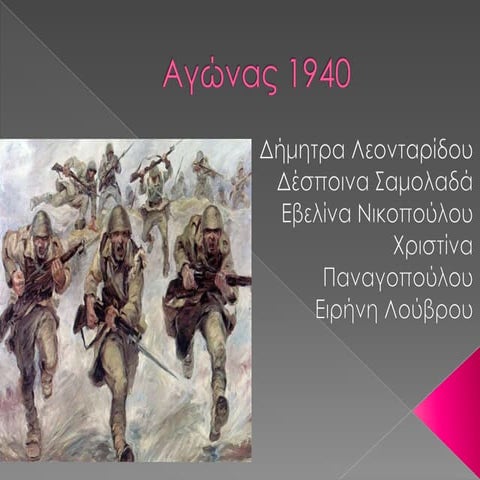 Αγώνας 1940

Δήμητρα Λεονταρίδου
Δέσποινα Σαμολαδά
Εβελίνα Νικοπούλου
Χριστίνα
Παναγοπούλου
Ειρήνη Λούβρου